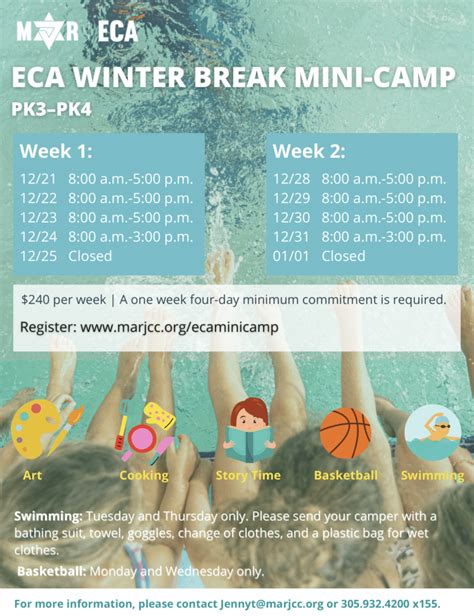 MAR ECA

ECA WINTER BREAK MINI-CAMP

PK3–PK4

Week 1:
12/21 8:00 a.m.-5:00 p.m.
12/22 8:00 a.m.-5:00 p.m.
12/23 8:00 a.m.-5:00 p.m.
12/24 8:00 a.m.-3:00 p.m.
12/25 Closed

Week 2:
12/28 8:00 a.m.-5:00 p.m.
12/29 8:00 a.m.-5:00 p.m.
12/30 8:00 a.m.-5:00 p.m.
12/31 8:00 a.m.-3:00 p.m.
01/01 Closed

$240 per week | A one week four-day minimum commitment is required.

Register: www.marjcc.org/ecaminicamp

Art Cooking Story Time Basketball Swimming

Swimming: Tuesday and Thursday only. Please send your camper with a bathing suit, towel, goggles, change of clothes, and a plastic bag for wet clothes.

Basketball: Monday and Wednesday only.

For more information, please contact Jennyt@marjcc.org or 305.932.4200 x155.